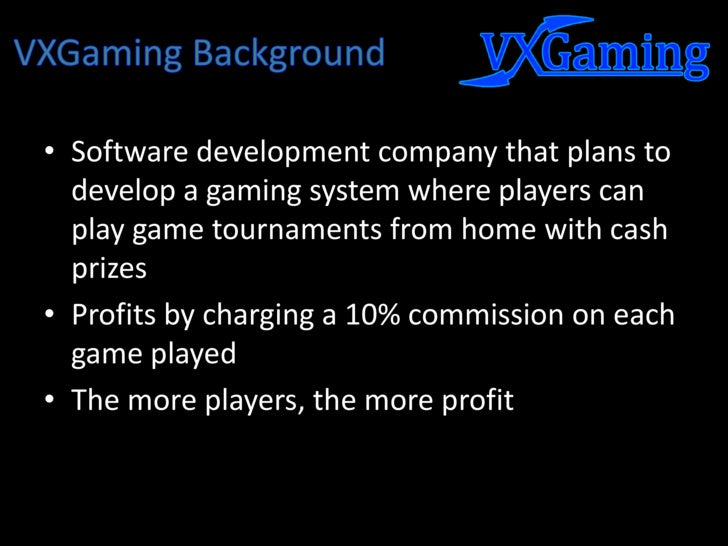 VXGaming Background

VXGaming

• Software development company that plans to develop a gaming system where players can play game tournaments from home with cash prizes

• Profits by charging a 10% commission on each game played

• The more players, the more profit